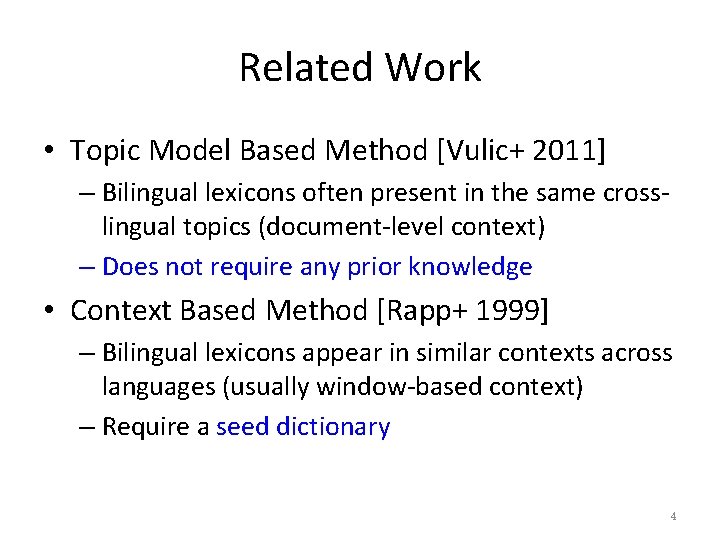 Related Work

• Topic Model Based Method [Vulic+ 2011]
– Bilingual lexicons often present in the same cross-lingual topics (document-level context)
– Does not require any prior knowledge

• Context Based Method [Rapp+ 1999]
– Bilingual lexicons appear in similar contexts across languages (usually window-based context)
– Require a seed dictionary

4